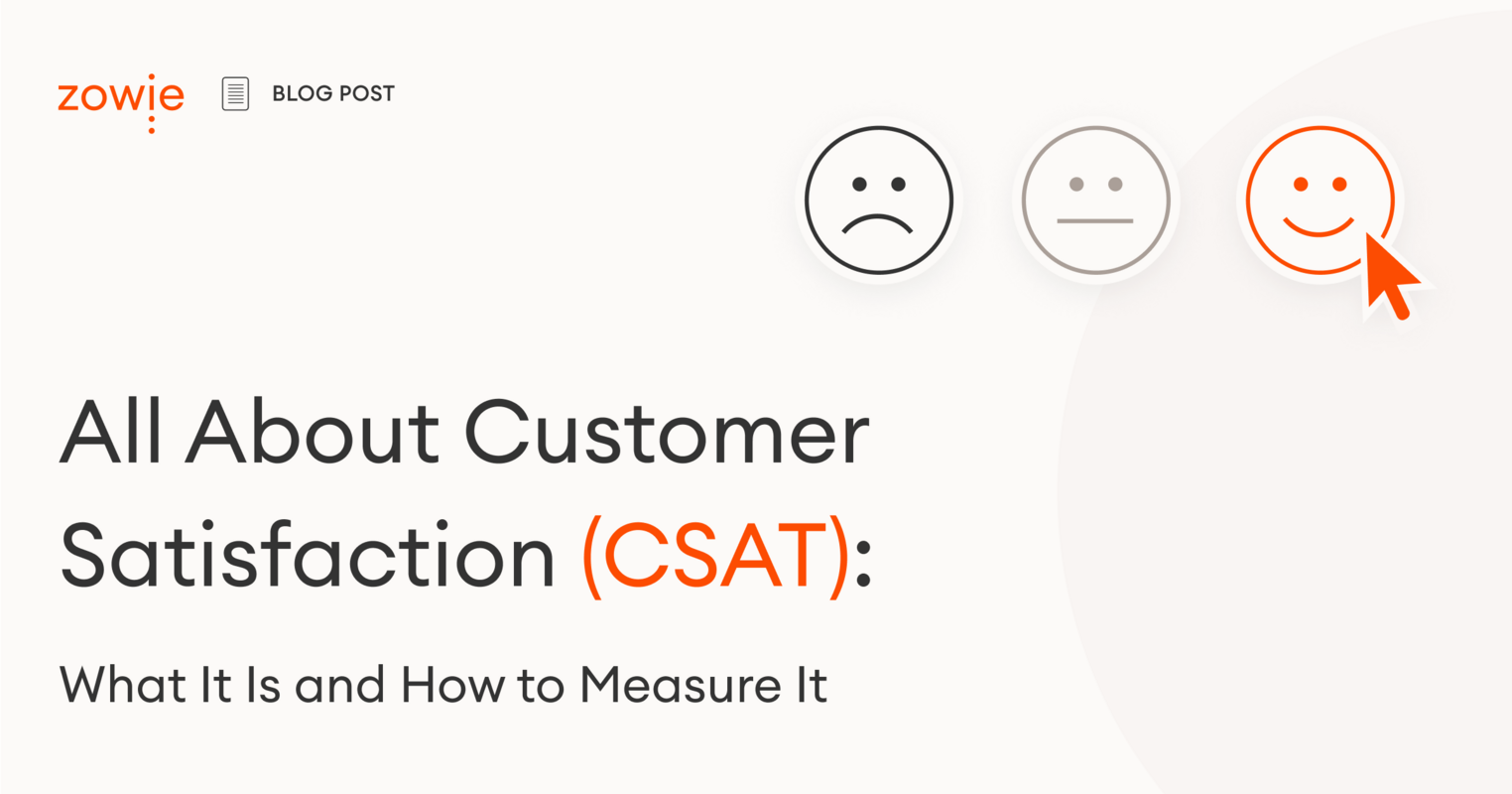 zowie

BLOG POST

All About Customer Satisfaction (CSAT):

What It Is and How to Measure It